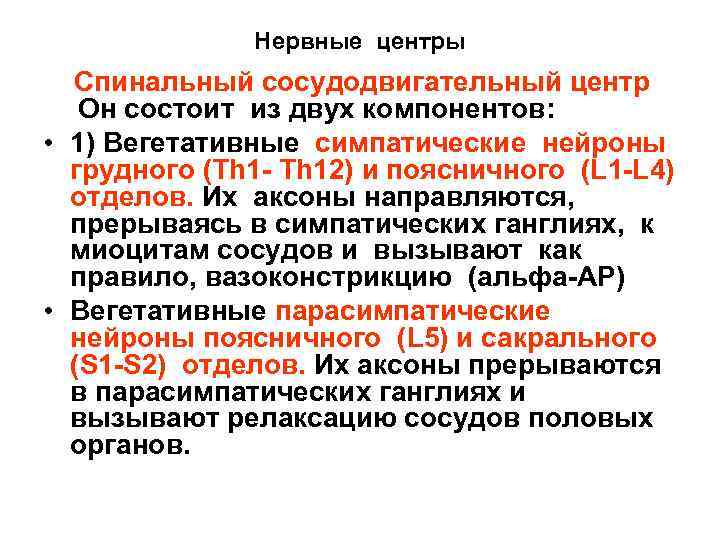 Нервные центры

Спинальный сосудодвигательный центр
Он состоит из двух компонентов:

• 1) Вегетативные симпатические нейроны грудного (Th1- Th12) и поясничного (L1-L4) отделов. Их аксоны направляются, прерываясь в симпатических ганглиях, к миоцитам сосудов и вызывают как правило, вазоконстрикцию (альфа-АР)

• Вегетативные парасимпатические нейроны поясничного (L5) и сакрального (S1-S2) отделов. Их аксоны прерываются в парасимпатических ганглиях и вызывают релаксацию сосудов половых органов.